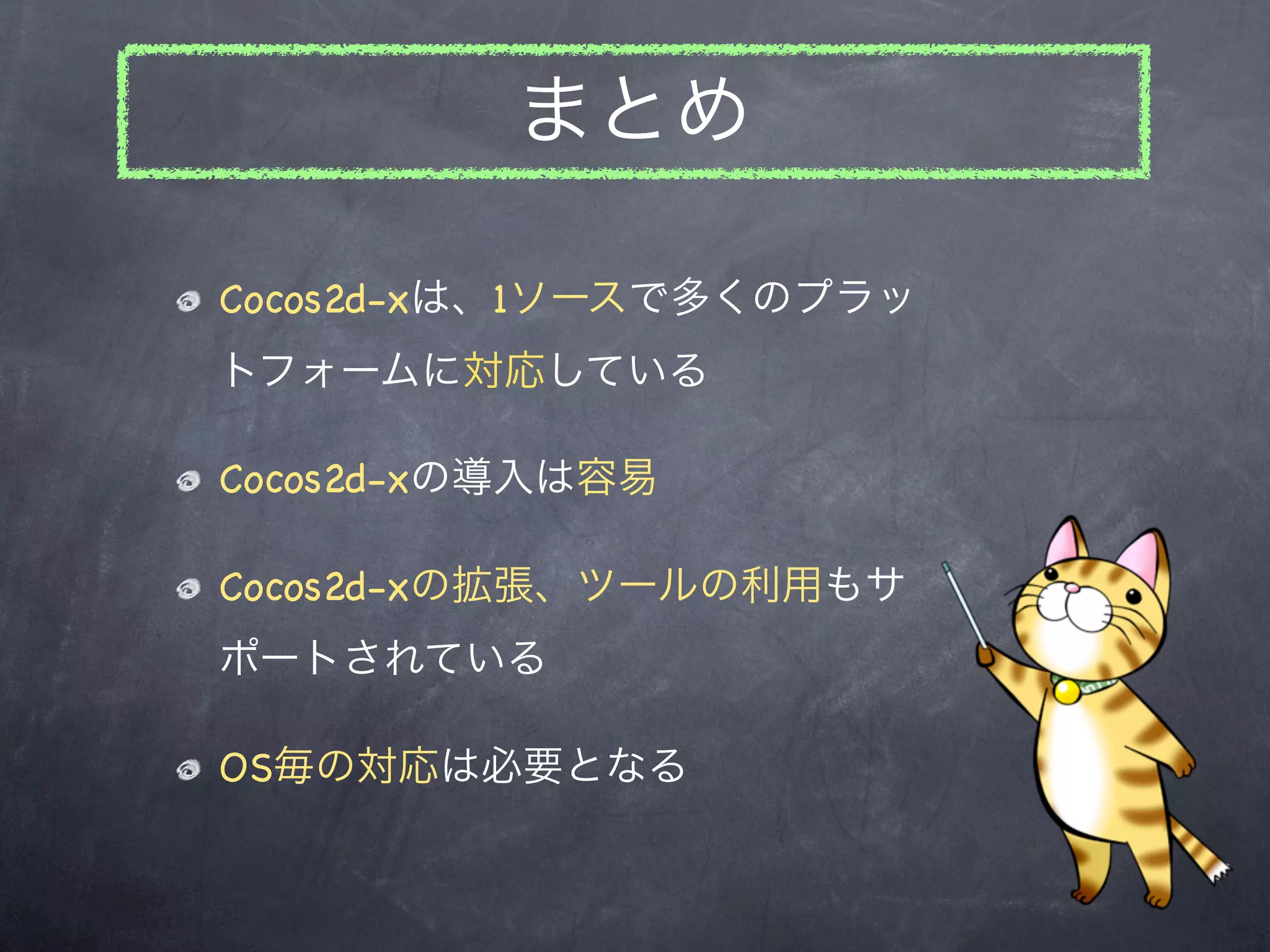 まとめ

Cocos2d-xは、1ソースで多くのプラットフォームに対応している

Cocos2d-xの導入は容易

Cocos2d-xの拡張、ツールの利用もサポートされている

OS毎の対応は必要となる